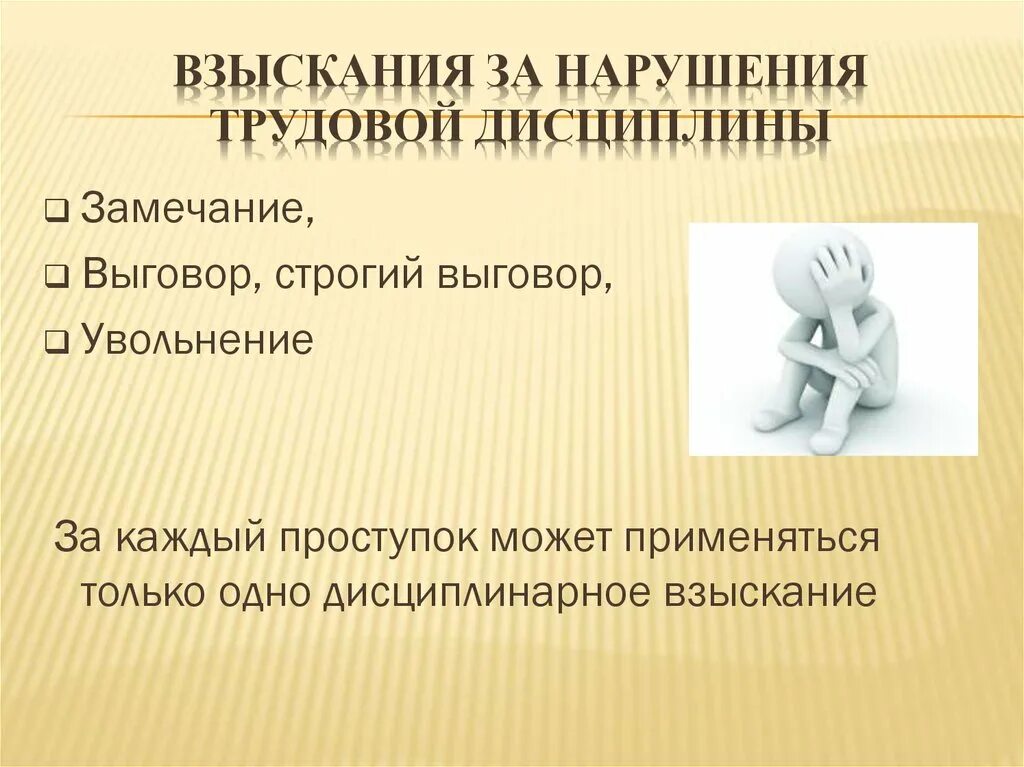 ВЗЫСКАНИЯ ЗА НАРУШЕНИЯ ТРУДОВОЙ ДИСЦИПЛИНЫ

❑ Замечание,
❑ Выговор, строгий выговор,
❑ Увольнение

За каждый проступок может применяться только одно дисциплинарное взыскание